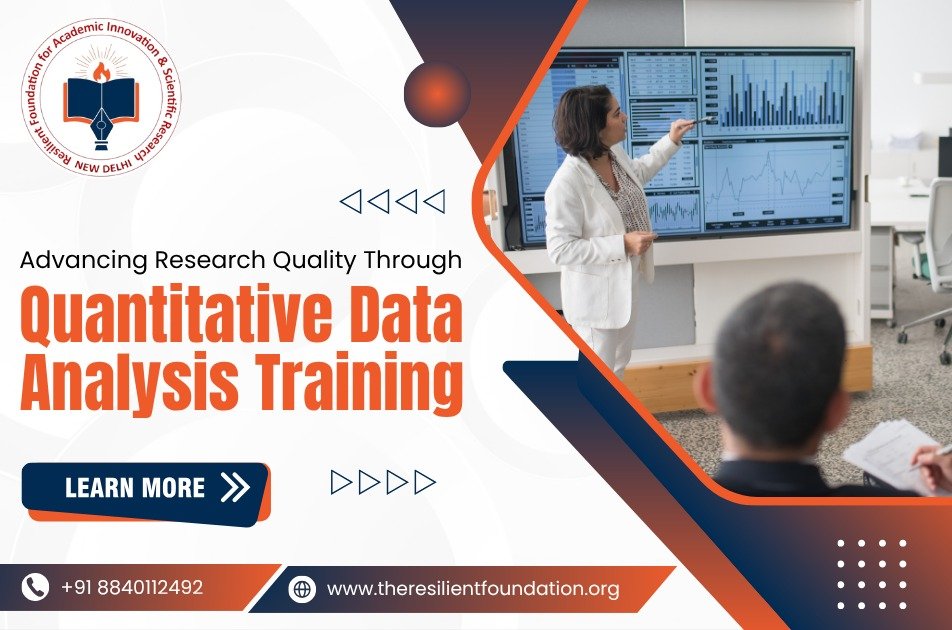 Resilient Foundation for Academic Innovation & Scientific Research
NEW DELHI

Advancing Research Quality Through
Quantitative Data Analysis Training

LEARN MORE

+91 8840112492
www.theresilientfoundation.org